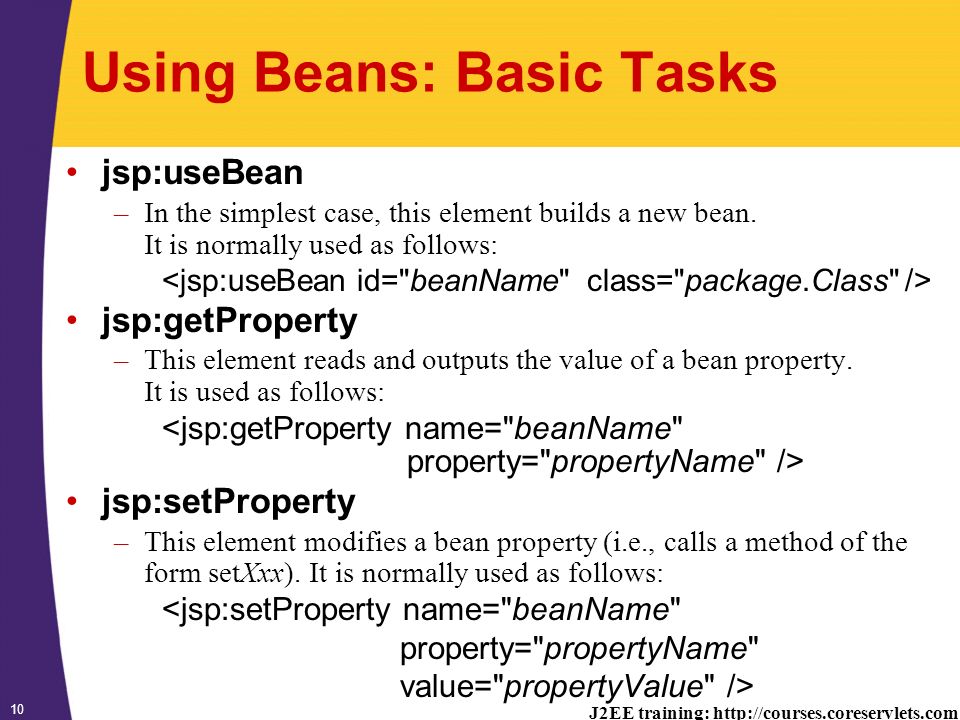 Using Beans: Basic Tasks

• jsp:useBean
– In the simplest case, this element builds a new bean. It is normally used as follows:
<jsp:useBean id="beanName" class="package.Class" />

• jsp:getProperty
– This element reads and outputs the value of a bean property. It is used as follows:
<jsp:getProperty name="beanName"
property="propertyName" />

• jsp:setProperty
– This element modifies a bean property (i.e., calls a method of the form setXxx). It is normally used as follows:
<jsp:setProperty name="beanName"
property="propertyName"
value="propertyValue" />

10

J2EE training: http://courses.coreservlets.com